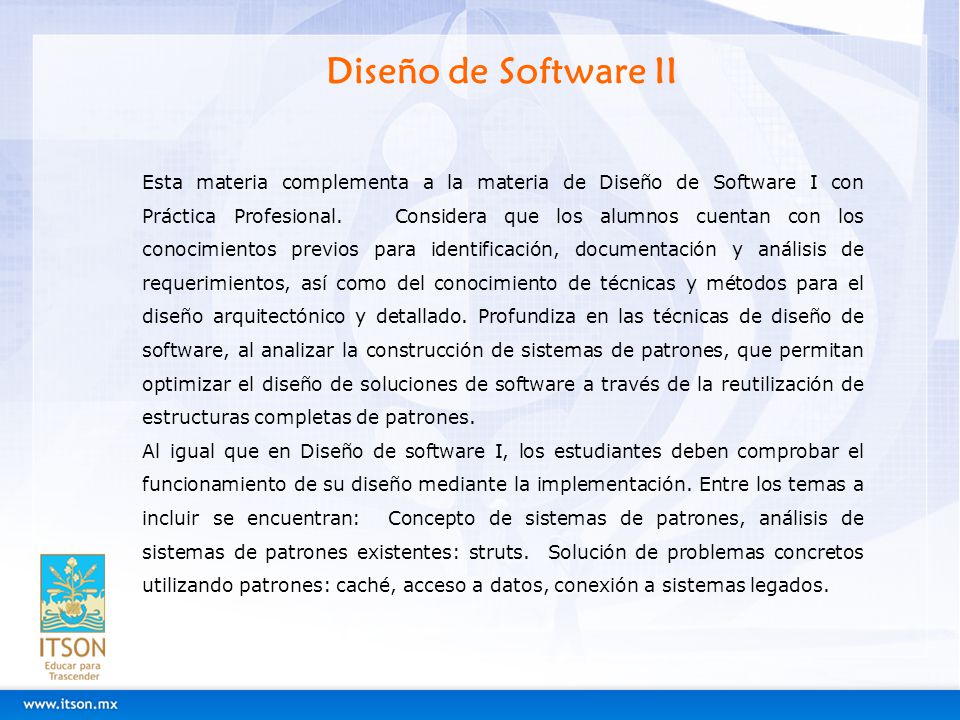 Diseño de Software II

Esta materia complementa a la materia de Diseño de Software I con Práctica Profesional. Considera que los alumnos cuentan con los conocimientos previos para identificación, documentación y análisis de requerimientos, así como del conocimiento de técnicas y métodos para el diseño arquitectónico y detallado. Profundiza en las técnicas de diseño de software, al analizar la construcción de sistemas de patrones, que permitan optimizar el diseño de soluciones de software a través de la reutilización de estructuras completas de patrones.
Al igual que en Diseño de software I, los estudiantes deben comprobar el funcionamiento de su diseño mediante la implementación. Entre los temas a incluir se encuentran: Concepto de sistemas de patrones, análisis de sistemas de patrones existentes: struts. Solución de problemas concretos utilizando patrones: caché, acceso a datos, conexión a sistemas legados.

ITSON
Educar para Trascender

www.itson.mx